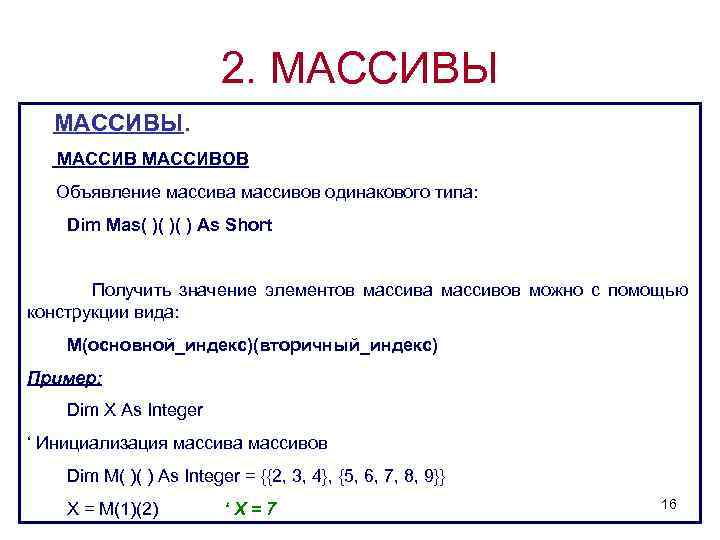 2. МАССИВЫ

МАССИВЫ.

МАССИВ МАССИВОВ

Объявление массива массивов одинакового типа:

Dim Mas( )( )( ) As Short

Получить значение элементов массива массивов можно с помощью конструкции вида:

М(основной_индекс)(вторичный_индекс)

Пример:

Dim X As Integer

' Инициализация массива массивов

Dim M( )( ) As Integer = {{2, 3, 4}, {5, 6, 7, 8, 9}}

X = M(1)(2) ' X = 7

16